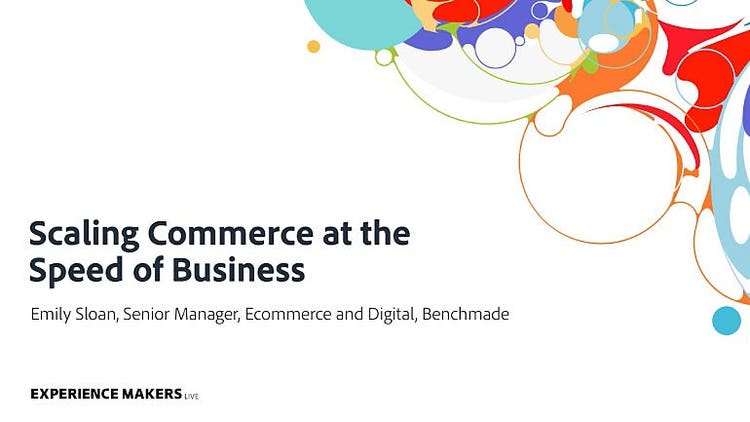 Scaling Commerce at the Speed of Business

Emily Sloan, Senior Manager, Ecommerce and Digital, Benchmade

EXPERIENCE MAKERS LIVE